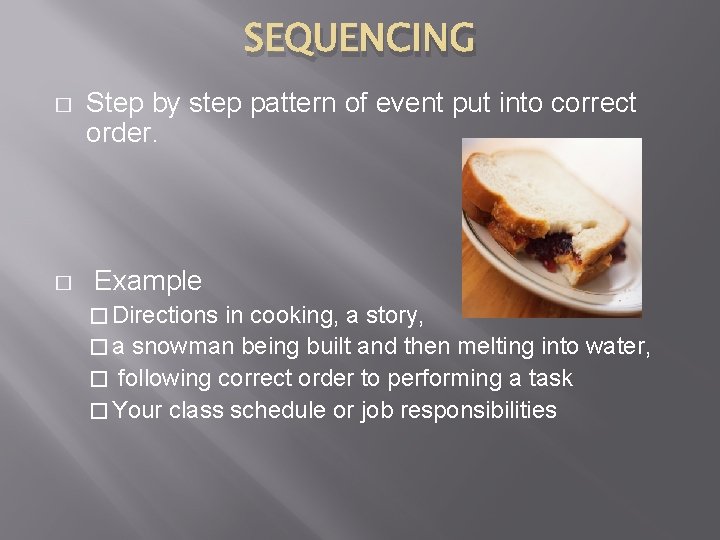 SEQUENCING

□ Step by step pattern of event put into correct order.

□ Example

□ Directions in cooking, a story,

□ a snowman being built and then melting into water,

□ following correct order to performing a task

□ Your class schedule or job responsibilities